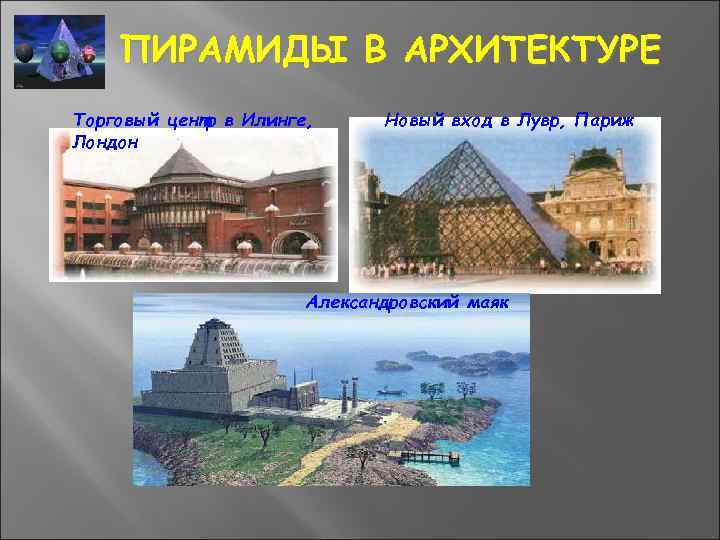 ПИРАМИДЫ В АРХИТЕКТУРЕ

Торговый центр в Илинге, Лондон

Новый вход в Лувр, Париж

Александровский маяк